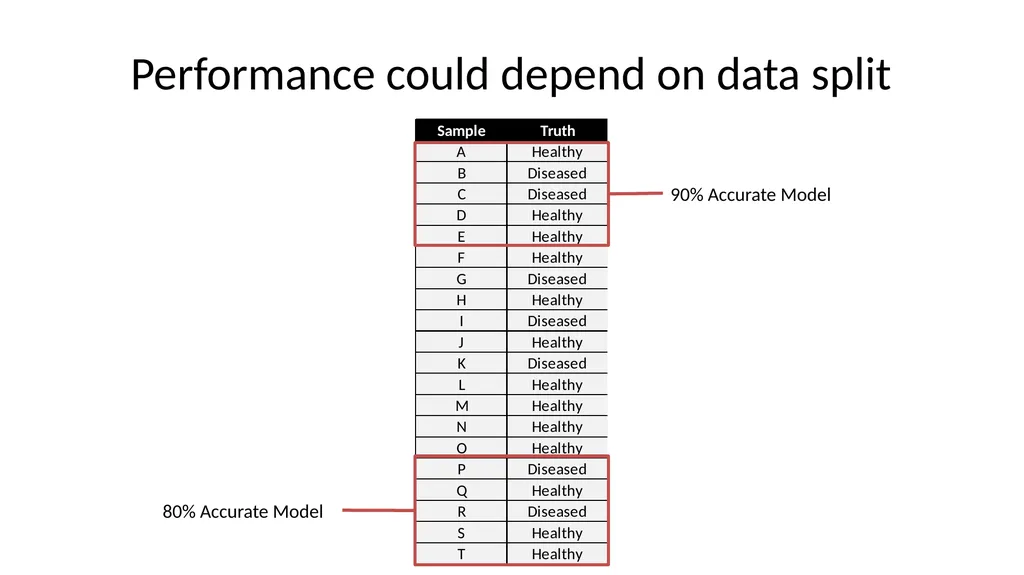 Performance could depend on data split

| Sample | Truth |
|---|---|
| A | Healthy |
| B | Diseased |
| C | Diseased |
| D | Healthy |
| E | Healthy |
| F | Healthy |
| G | Diseased |
| H | Healthy |
| I | Diseased |
| J | Healthy |
| K | Diseased |
| L | Healthy |
| M | Healthy |
| N | Healthy |
| O | Healthy |
| P | Diseased |
| Q | Healthy |
| R | Diseased |
| S | Healthy |
| T | Healthy |

90% Accurate Model

80% Accurate Model